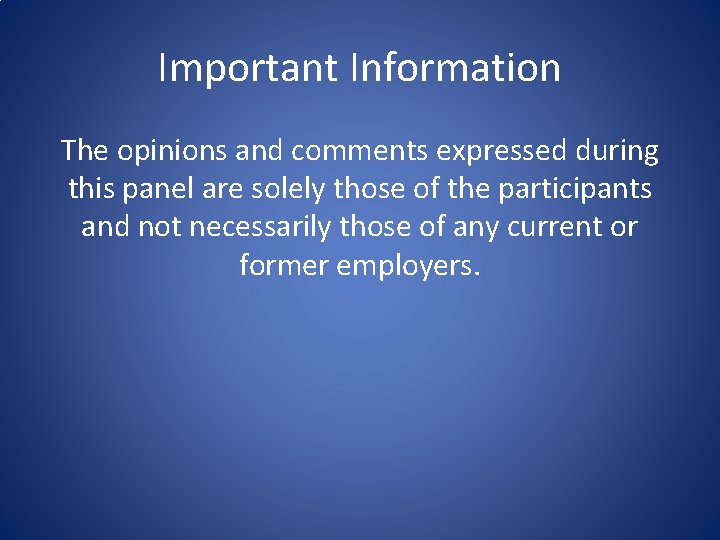 Important Information

The opinions and comments expressed during this panel are solely those of the participants and not necessarily those of any current or former employers.